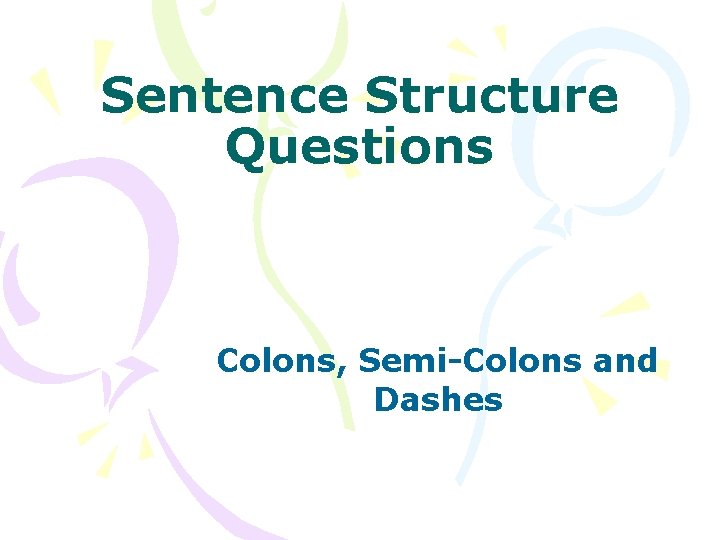 Sentence Structure Questions

Colons, Semi-Colons and Dashes